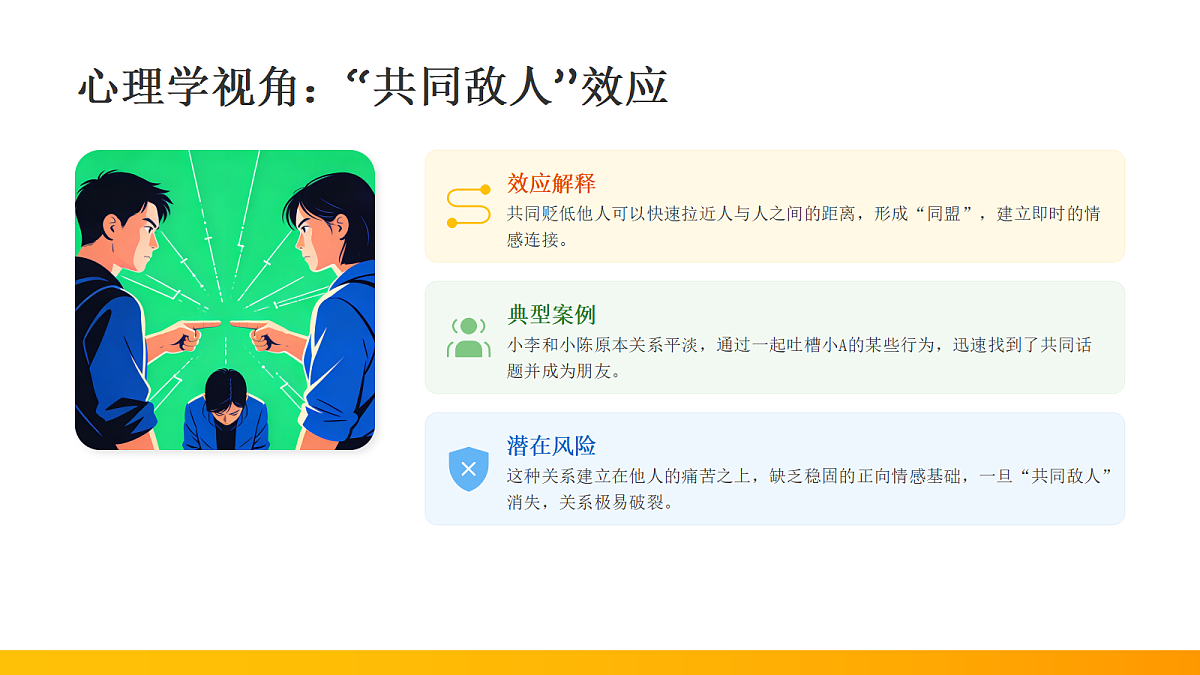 心理学视角：“共同敌人”效应

效应解释
共同贬低他人可以快速拉近人与人之间的距离，形成“同盟”，建立即时的情感连接。

典型案例
小李和小陈原本关系平淡，通过一起吐槽小A的某些行为，迅速找到了共同话题并成为朋友。

潜在风险
这种关系建立在他人的痛苦之上，缺乏稳固的正向情感基础，一旦“共同敌人”消失，关系极易破裂。